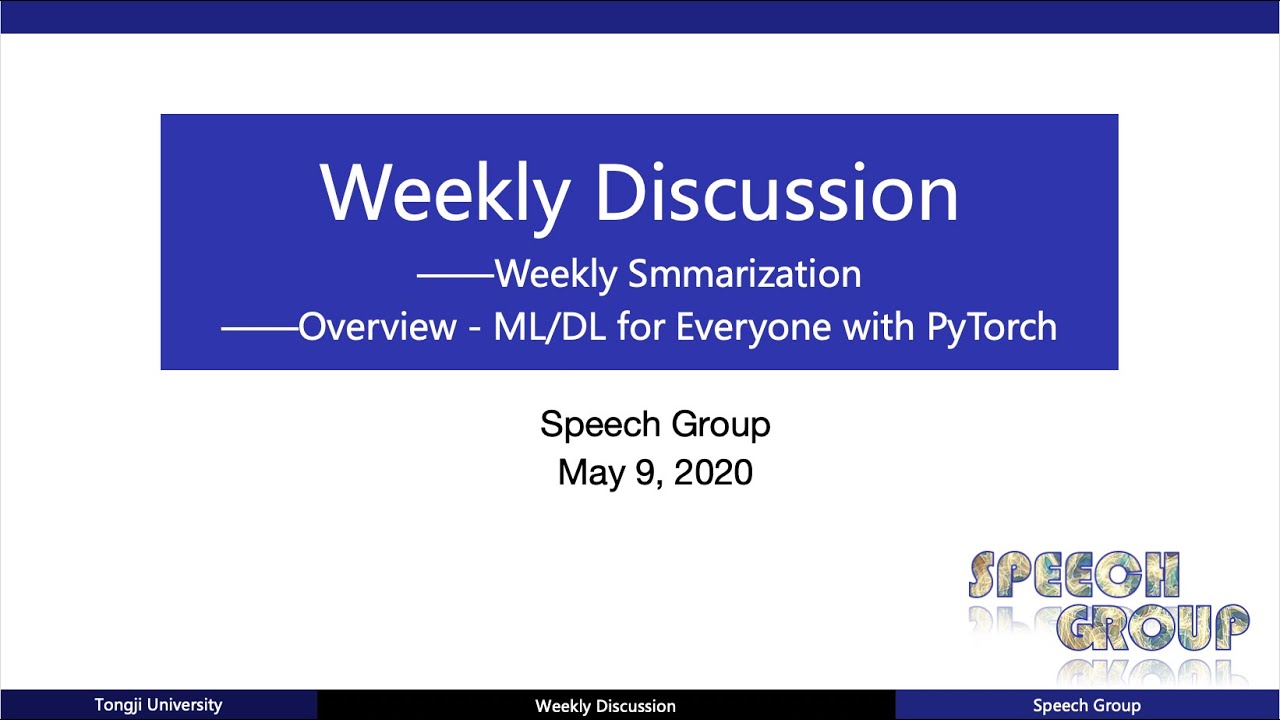 Weekly Discussion
——Weekly Smmarization
——Overview - ML/DL for Everyone with PyTorch

Speech Group
May 9, 2020

SPEECH GROUP

Tongji University
Weekly Discussion
Speech Group